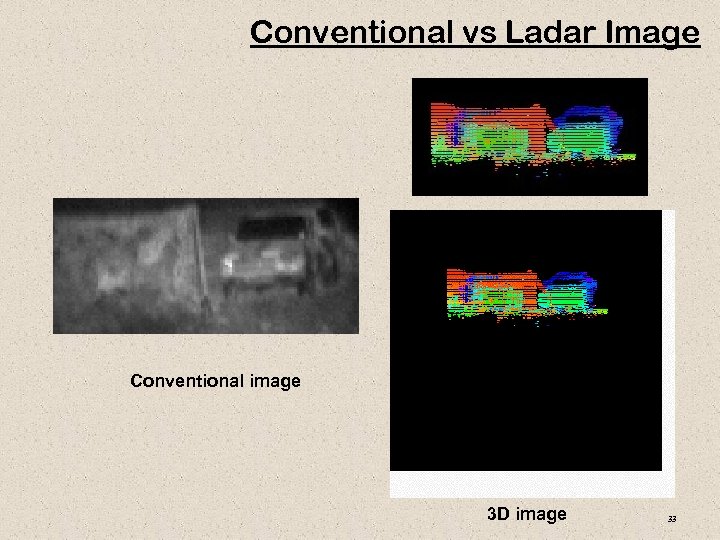 Conventional vs Ladar Image

Conventional image

3D image

33